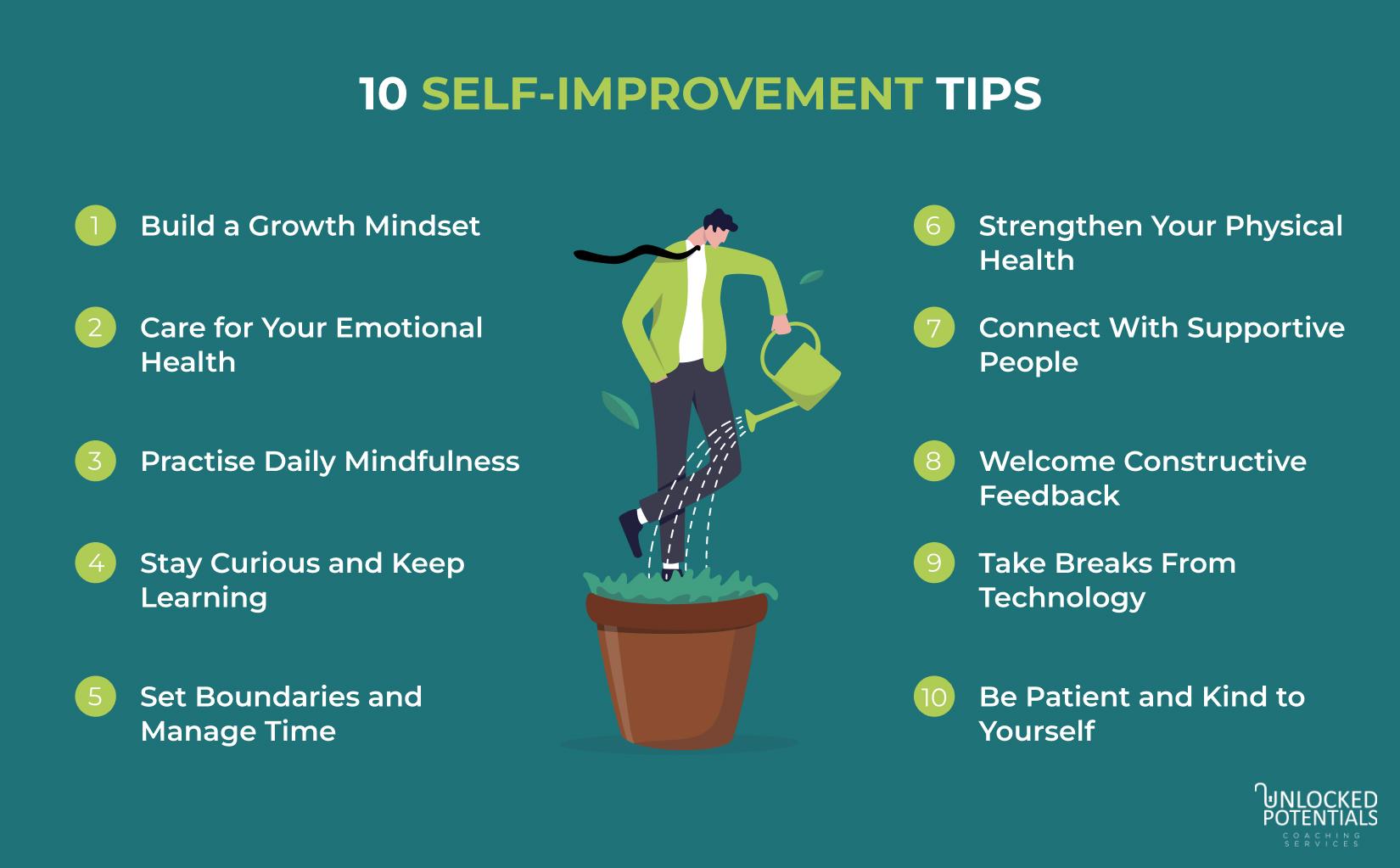 10 SELF-IMPROVEMENT TIPS

1 Build a Growth Mindset

2 Care for Your Emotional Health

3 Practise Daily Mindfulness

4 Stay Curious and Keep Learning

5 Set Boundaries and Manage Time

6 Strengthen Your Physical Health

7 Connect With Supportive People

8 Welcome Constructive Feedback

9 Take Breaks From Technology

10 Be Patient and Kind to Yourself

UNLOCKED POTENTIALS
COACHING SERVICES